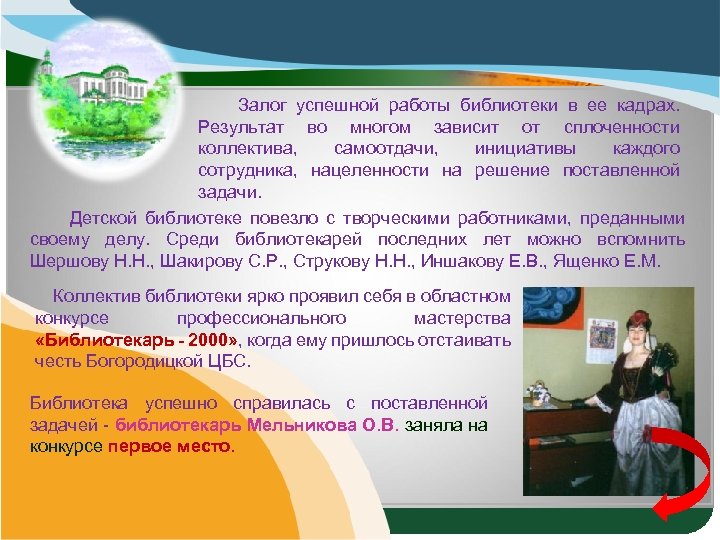 Залог успешной работы библиотеки в ее кадрах. Результат во многом зависит от сплоченности коллектива, самоотдачи, инициативы каждого сотрудника, нацеленности на решение поставленной задачи.

Детской библиотеке повезло с творческими работниками, преданными своему делу. Среди библиотекарей последних лет можно вспомнить Шершову Н.Н., Шакирову С.Р., Струкову Н.Н., Иншакову Е.В., Ященко Е.М.

Коллектив библиотеки ярко проявил себя в областном конкурсе профессионального мастерства «Библиотекарь - 2000», когда ему пришлось отстаивать честь Богородицкой ЦБС.

Библиотека успешно справилась с поставленной задачей - библиотекарь Мельникова О.В. заняла на конкурсе первое место.